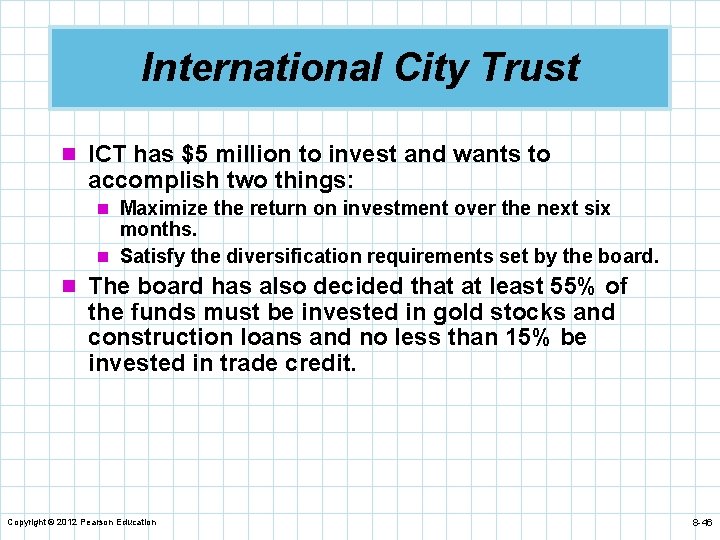 International City Trust

ICT has \$5 million to invest and wants to accomplish two things:

Maximize the return on investment over the next six months.

Satisfy the diversification requirements set by the board.

The board has also decided that at least 55% of the funds must be invested in gold stocks and construction loans and no less than 15% be invested in trade credit.

Copyright © 2012 Pearson Education

8-46